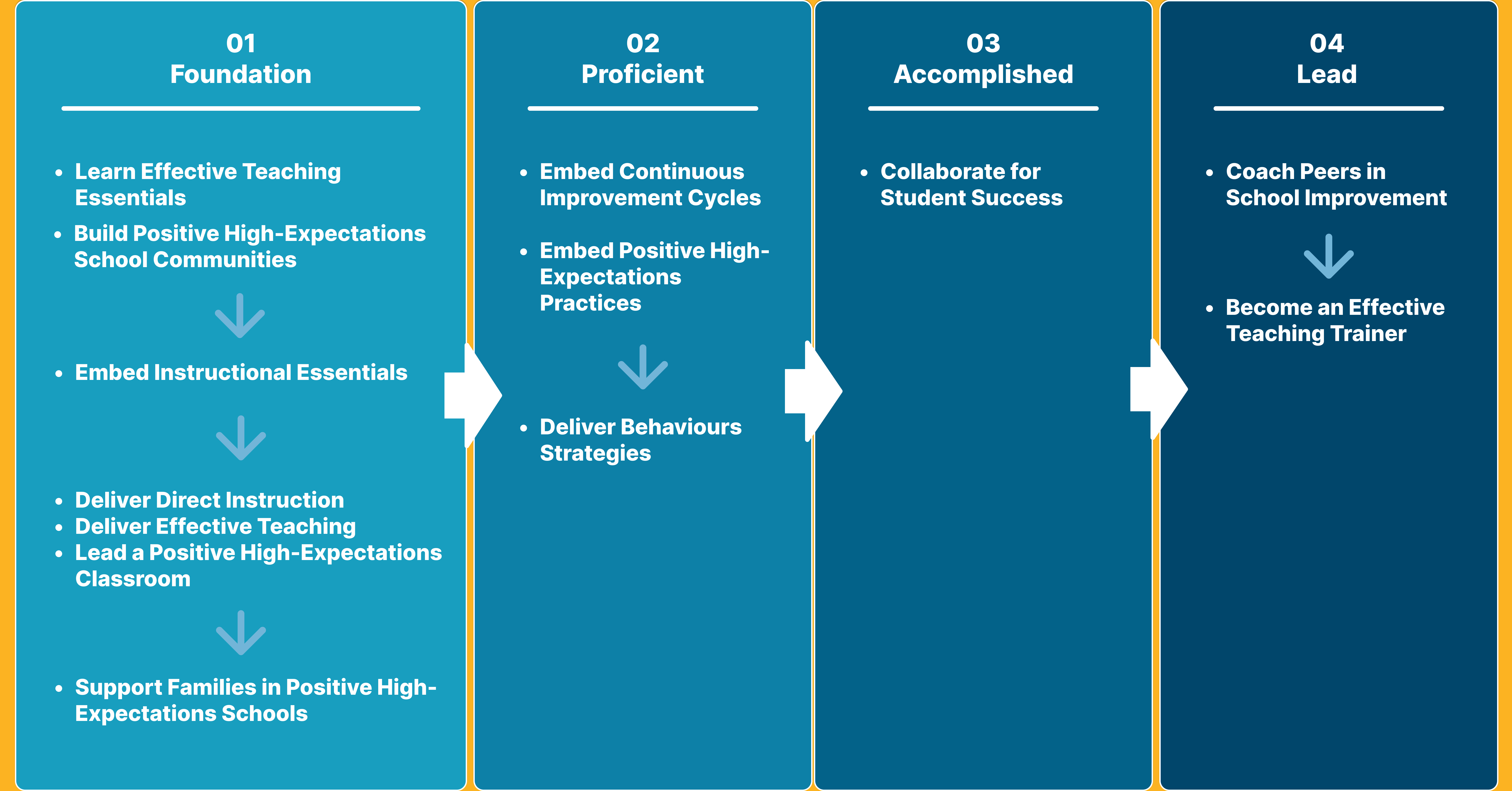 01
Foundation

- Learn Effective Teaching Essentials
- Build Positive High-Expectations School Communities

- Embed Instructional Essentials

- Deliver Direct Instruction
- Deliver Effective Teaching
- Lead a Positive High-Expectations Classroom

- Support Families in Positive High-Expectations Schools

02
Proficient

- Embed Continuous Improvement Cycles

- Embed Positive High-Expectations Practices

- Deliver Behaviours Strategies

03
Accomplished

- Collaborate for Student Success

04
Lead

- Coach Peers in School Improvement

- Become an Effective Teaching Trainer